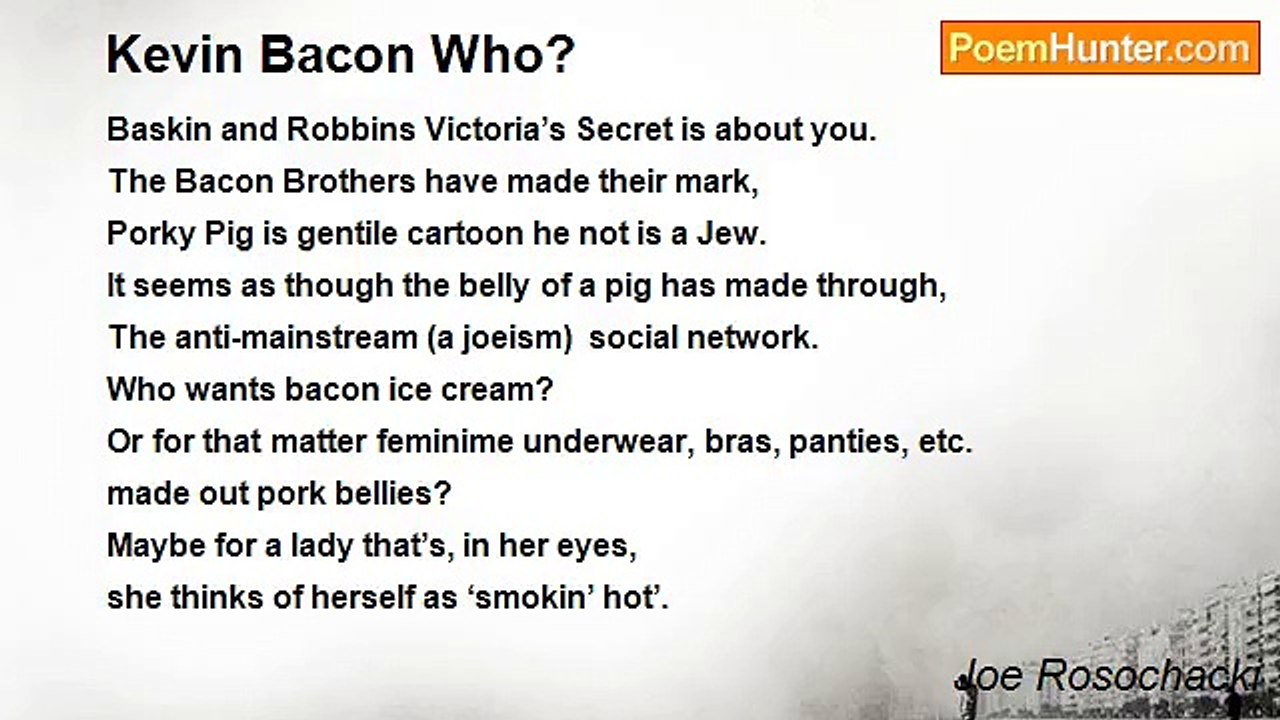 Kevin Bacon Who?

PoemHunter.com

Baskin and Robbins Victoria’s Secret is about you.
The Bacon Brothers have made their mark,
Porky Pig is gentile cartoon he not is a Jew.
It seems as though the belly of a pig has made through,
The anti-mainstream (a joeism) social network.
Who wants bacon ice cream?
Or for that matter feminime underwear, bras, panties, etc.
made out pork bellies?
Maybe for a lady that’s, in her eyes,
she thinks of herself as ‘smokin’ hot’.

Joe Rosochacki